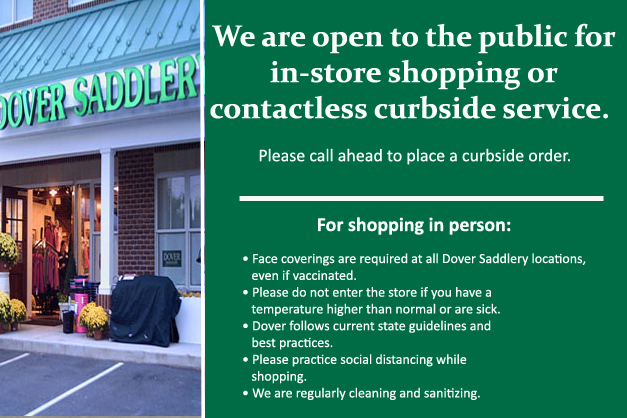 DOVER SADDLERY

DOVER

We are open to the public for in-store shopping or contactless curbside service.

Please call ahead to place a curbside order.

For shopping in person:

• Face coverings are required at all Dover Saddlery locations, even if vaccinated.
• Please do not enter the store if you have a temperature higher than normal or are sick.
• Dover follows current state guidelines and best practices.
• Please practice social distancing while shopping.
• We are regularly cleaning and sanitizing.